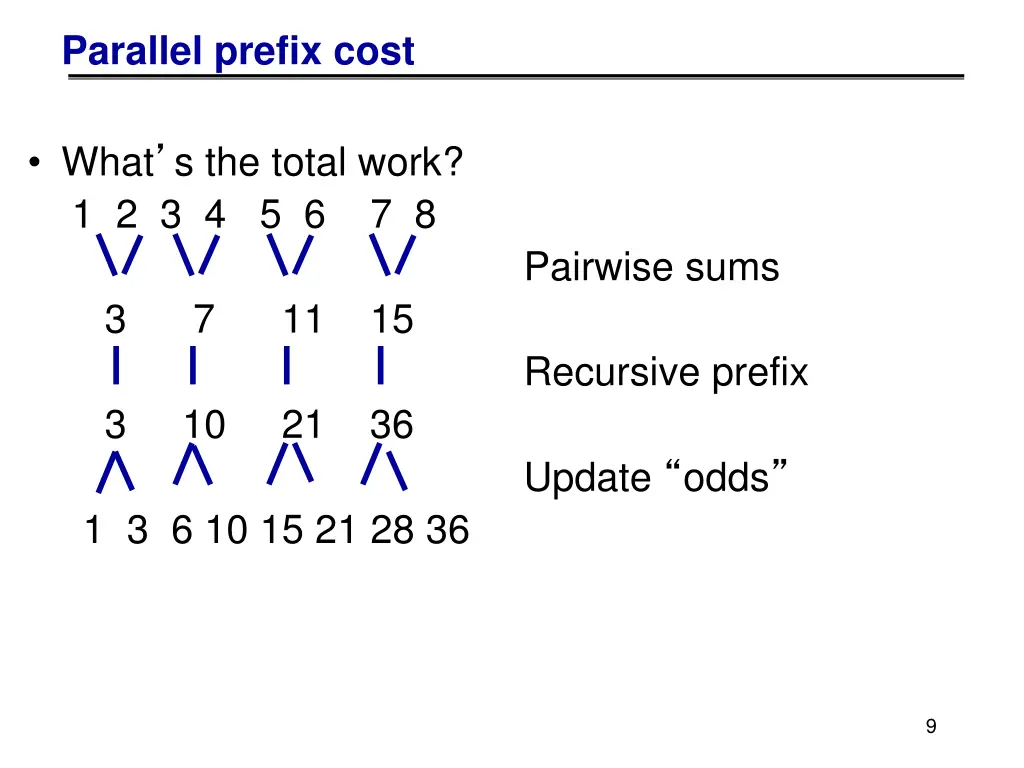 Parallel prefix cost

• What's the total work?

1 2 3 4 5 6 7 8

Pairwise sums

3 7 11 15

Recursive prefix

3 10 21 36

Update "odds"

1 3 6 10 15 21 28 36

9